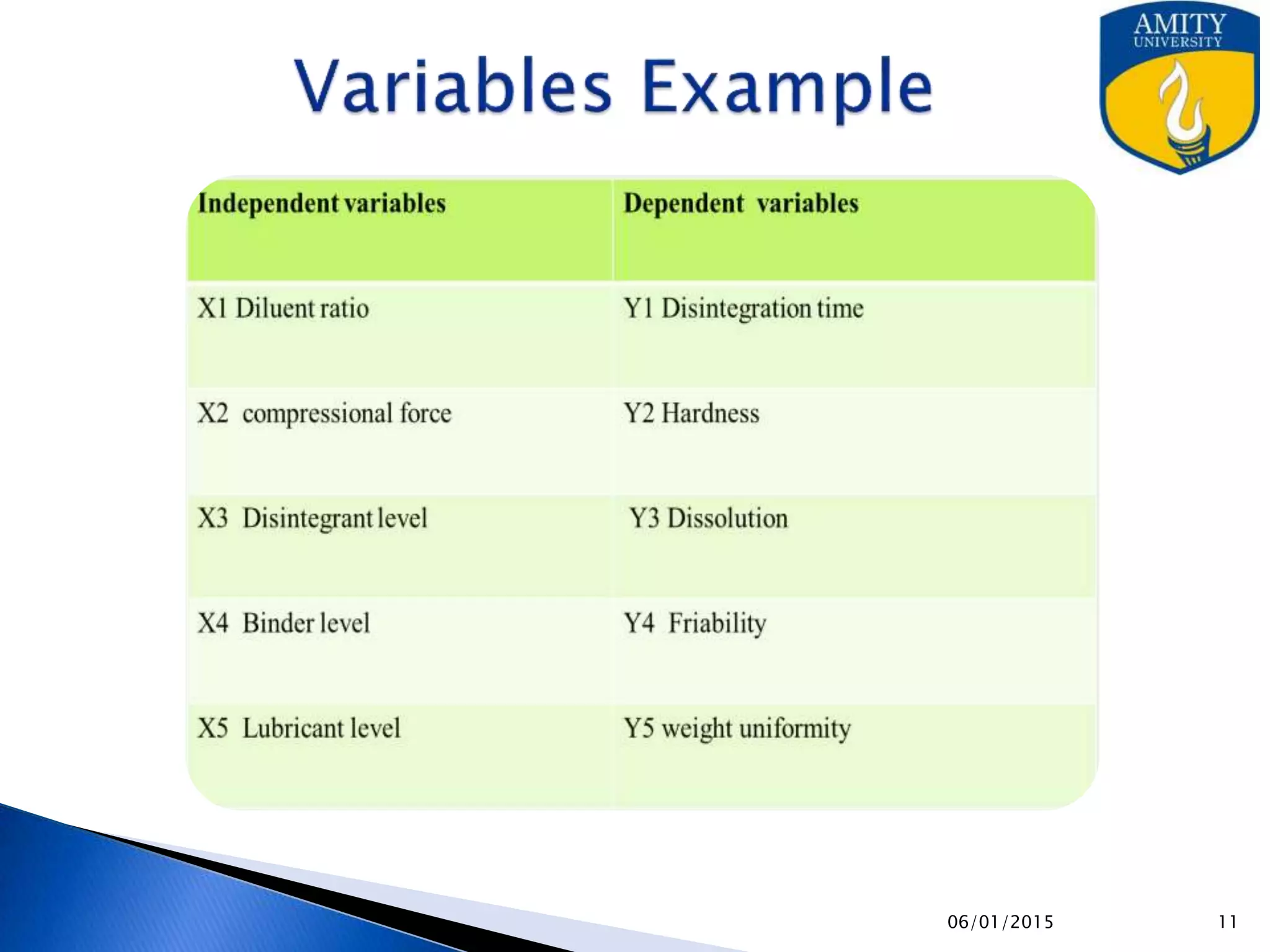 Variables Example

AMITY
UNIVERSITY

| Independent variables | Dependent variables |
|---|---|
| X1 Diluent ratio | Y1 Disintegration time |
| X2 compressional force | Y2 Hardness |
| X3 Disintegrant level | Y3 Dissolution |
| X4 Binder level | Y4 Friability |
| X5 Lubricant level | Y5 weight uniformity |

06/01/2015

11